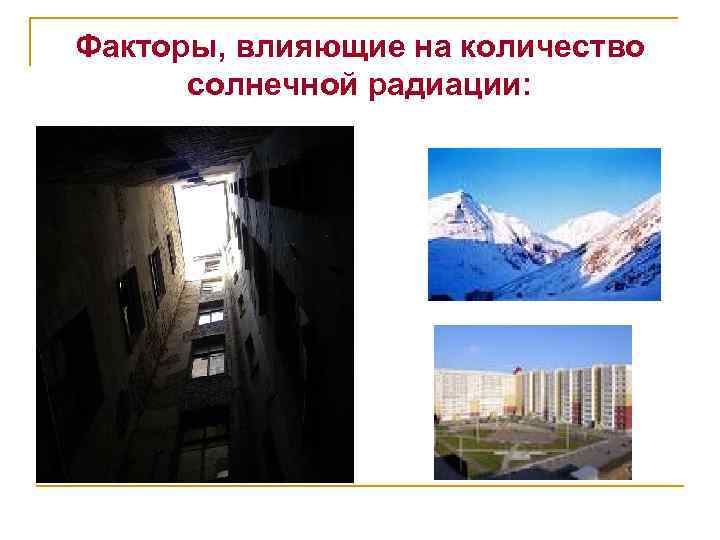 Факторы, влияющие на количество солнечной радиации: